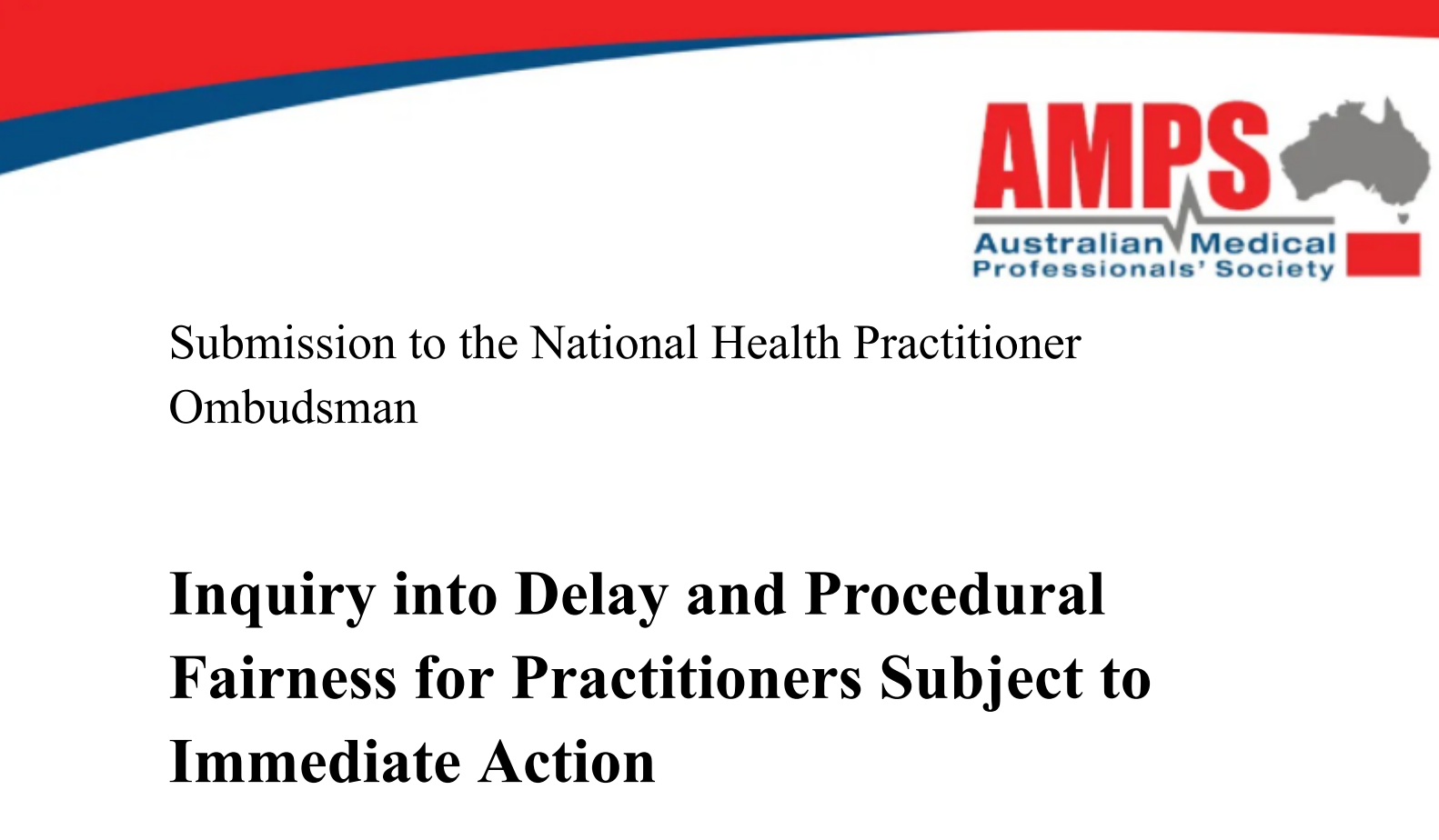 AMPS
Australian Medical Professionals' Society

Submission to the National Health Practitioner Ombudsman

Inquiry into Delay and Procedural Fairness for Practitioners Subject to Immediate Action